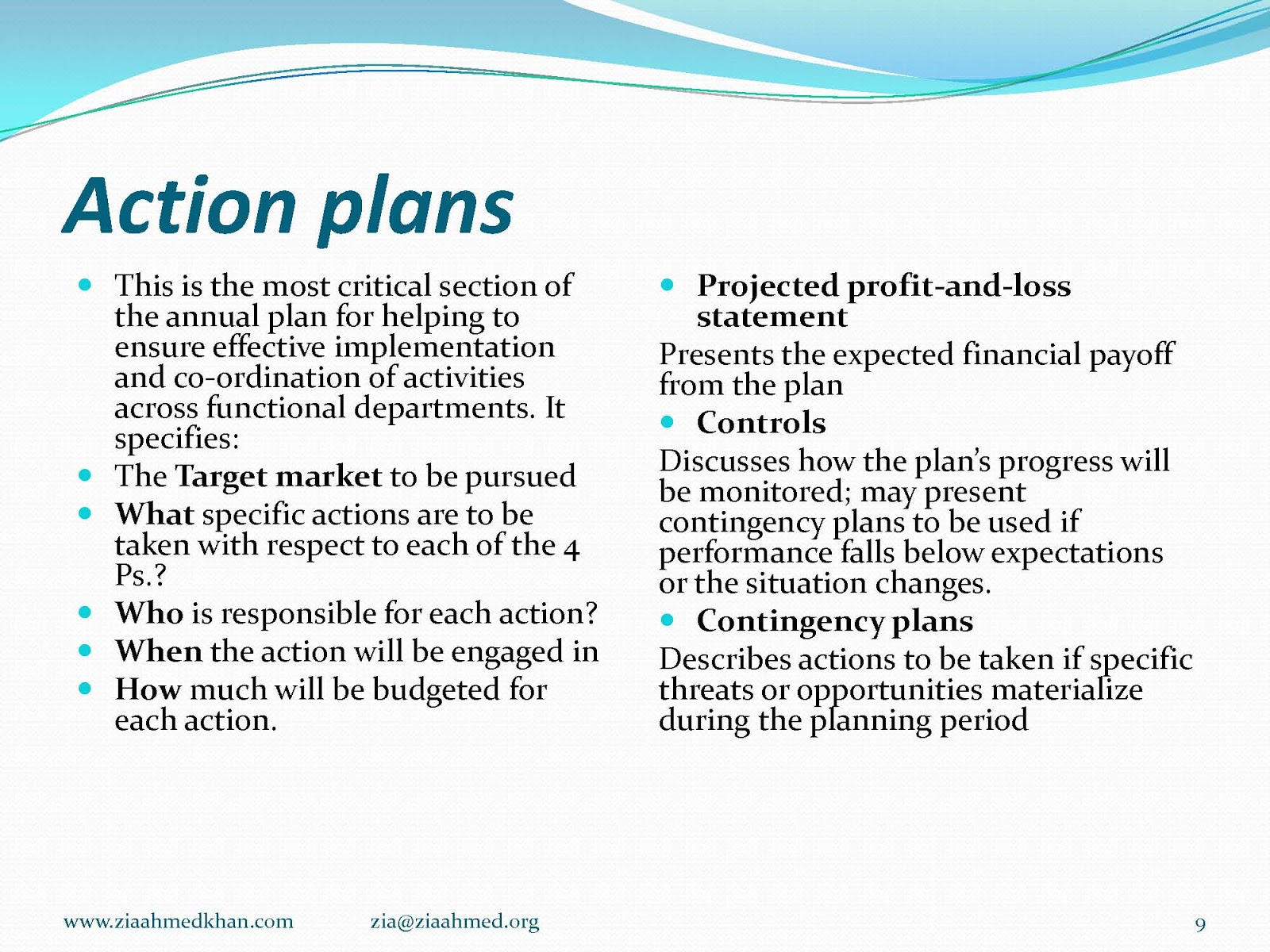 Action plans

- This is the most critical section of the annual plan for helping to ensure effective implementation and co-ordination of activities across functional departments. It specifies:
- The Target market to be pursued
- What specific actions are to be taken with respect to each of the 4 Ps.?
- Who is responsible for each action?
- When the action will be engaged in
- How much will be budgeted for each action.

- Projected profit-and-loss statement

Presents the expected financial payoff from the plan

- Controls

Discusses how the plan's progress will be monitored; may present contingency plans to be used if performance falls below expectations or the situation changes.

- Contingency plans

Describes actions to be taken if specific threats or opportunities materialize during the planning period

www.ziaahmedkhan.com zia@ziaahmed.org 9